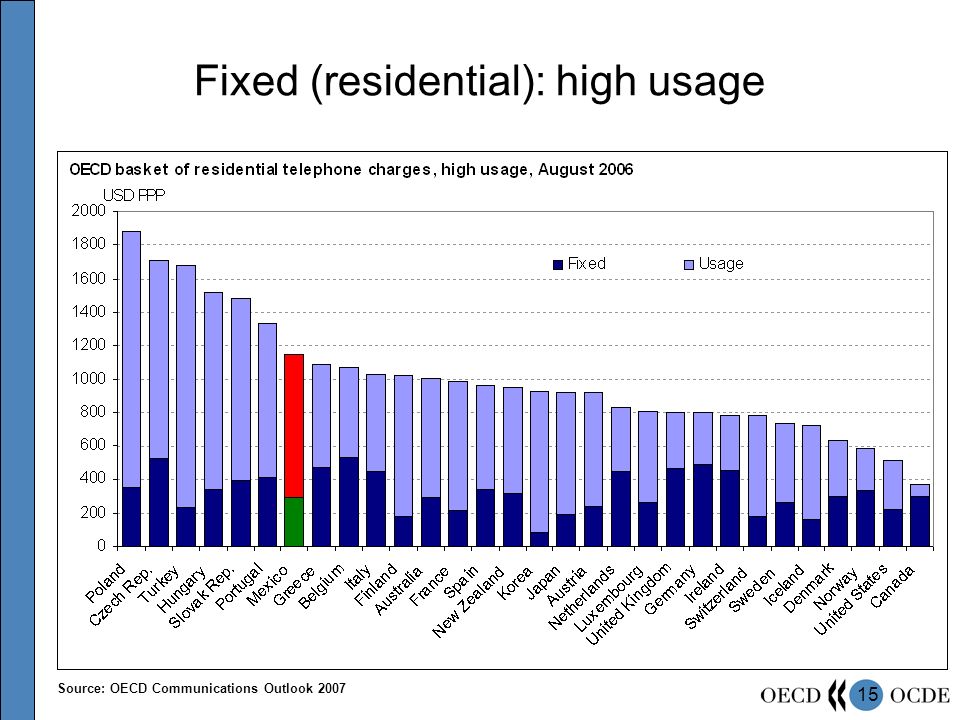 Fixed (residential): high usage

OECD basket of residential telephone charges, high usage, August 2006

USD PPP

2000
1800
1600
1400
1200
1000
800
600
400
200
0

Fixed
Usage

Poland
Czech Rep.
Turkey
Hungary
Slovak Rep.
Portugal
Mexico
Greece
Belgium
Italy
Finland
Australia
France
Spain
New Zealand
Korea
Japan
Austria
Netherlands
Luxembourg
United Kingdom
Germany
Ireland
Switzerland
Sweden
Iceland
Denmark
Norway
United States
Canada

Source: OECD Communications Outlook 2007

OECD 15 OCDE